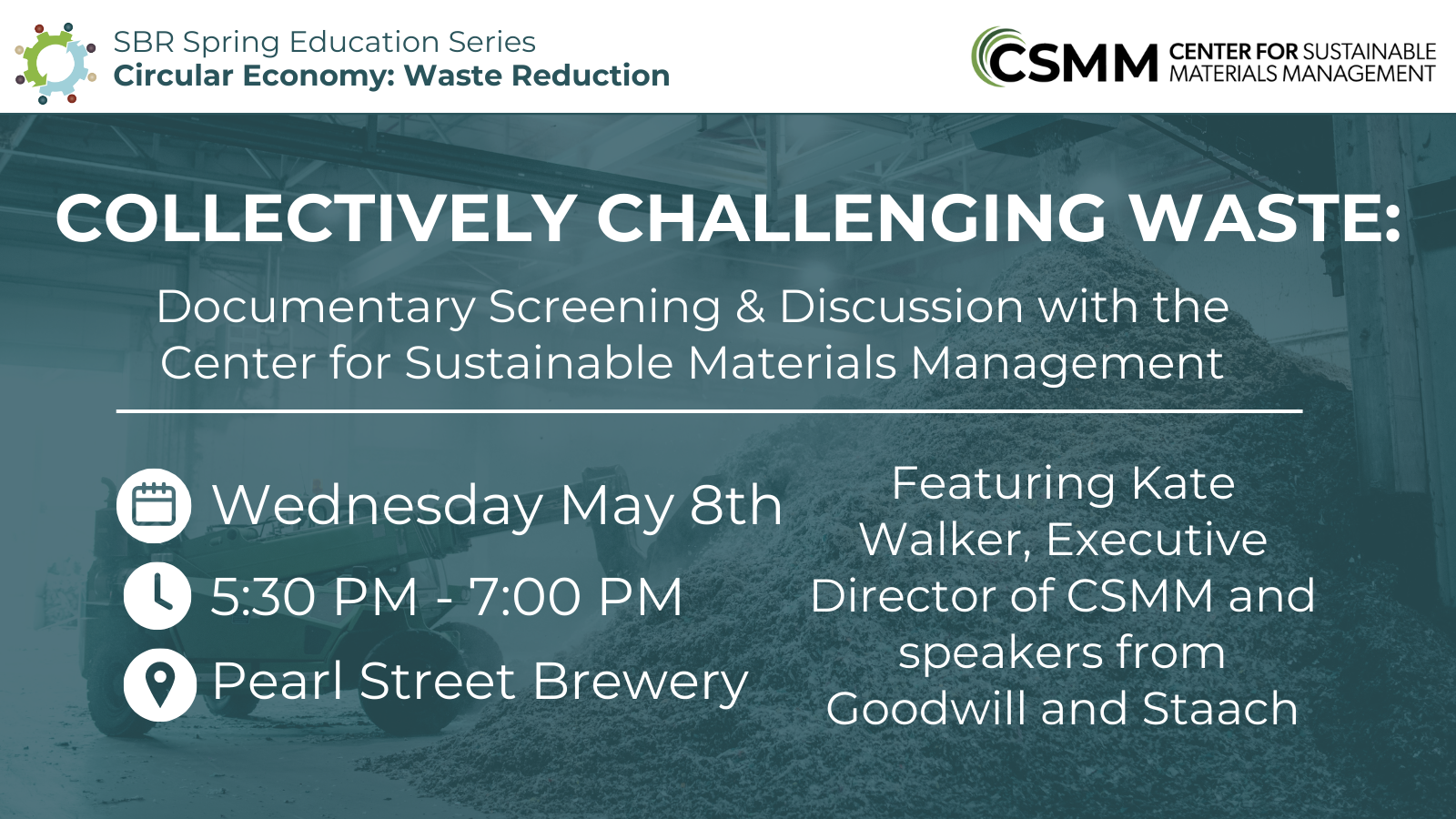 SBR Spring Education Series
Circular Economy: Waste Reduction

CSMM CENTER FOR SUSTAINABLE MATERIALS MANAGEMENT

COLLECTIVELY CHALLENGING WASTE:

Documentary Screening & Discussion with the Center for Sustainable Materials Management

Wednesday May 8th

5:30 PM - 7:00 PM

Pearl Street Brewery

Featuring Kate Walker, Executive Director of CSMM and speakers from Goodwill and Staach